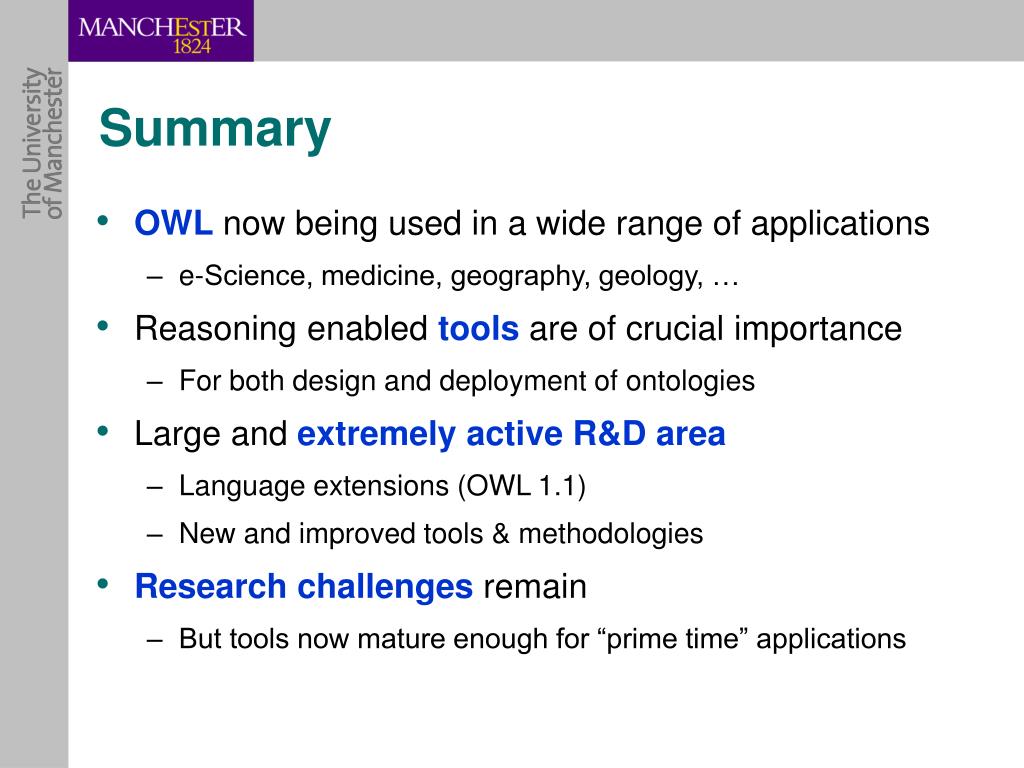 MANCHESTER
1824

The University
of Manchester

Summary

• OWL now being used in a wide range of applications
– e-Science, medicine, geography, geology, …
• Reasoning enabled tools are of crucial importance
– For both design and deployment of ontologies
• Large and extremely active R&D area
– Language extensions (OWL 1.1)
– New and improved tools & methodologies
• Research challenges remain
– But tools now mature enough for “prime time” applications